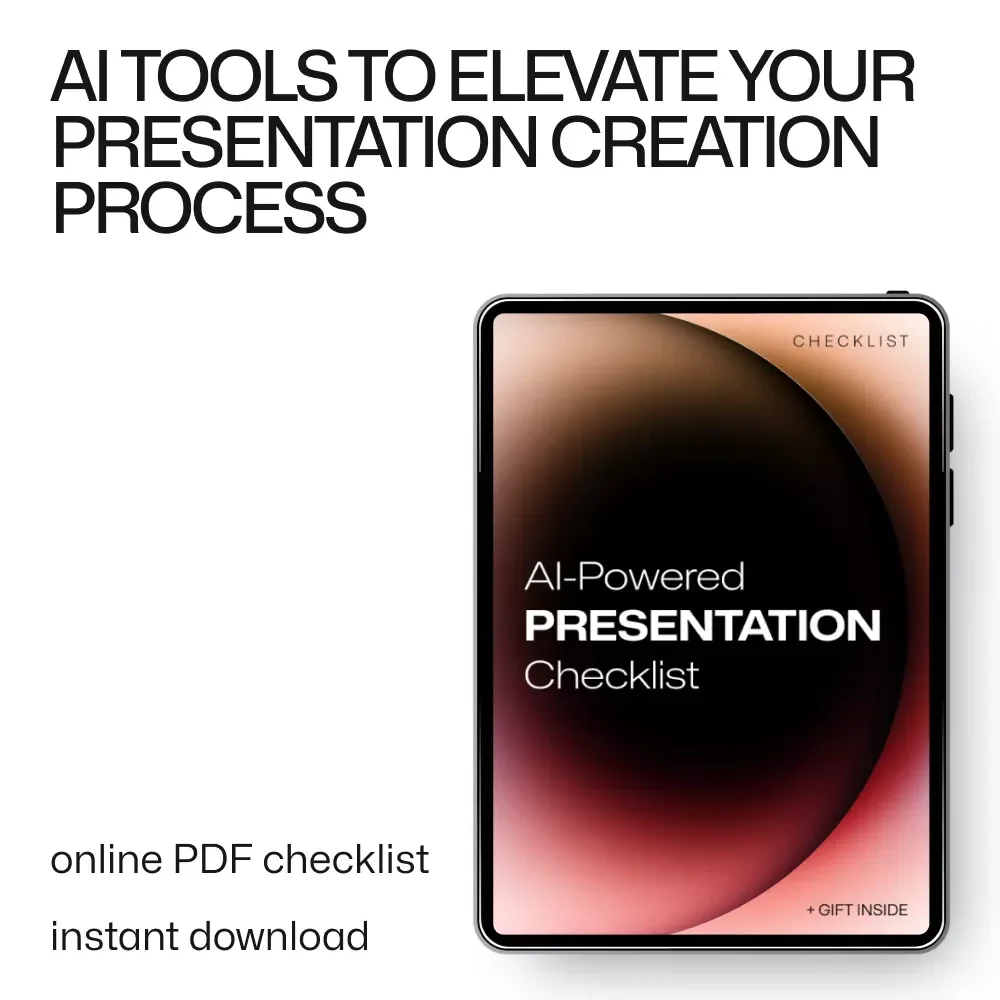 AI TOOLS TO ELEVATE YOUR PRESENTATION CREATION PROCESS

CHECKLIST

AI-Powered
PRESENTATION
Checklist

+ GIFT INSIDE

online PDF checklist

instant download